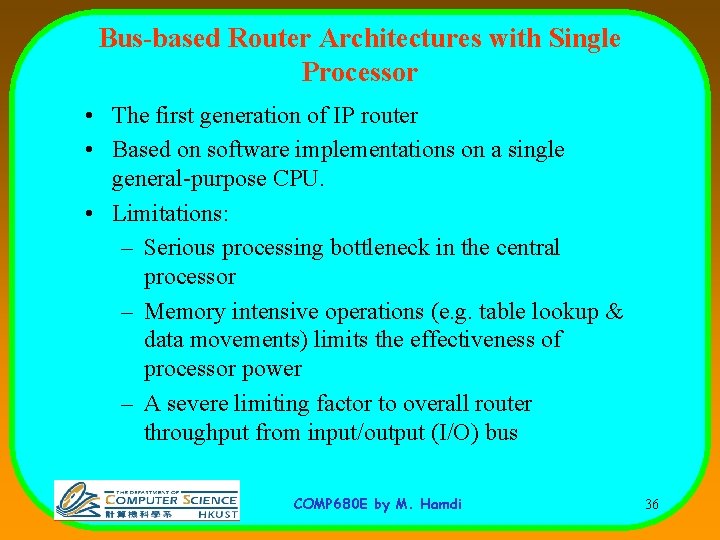 Bus-based Router Architectures with Single Processor

• The first generation of IP router
• Based on software implementations on a single general-purpose CPU.
• Limitations:
– Serious processing bottleneck in the central processor
– Memory intensive operations (e.g. table lookup & data movements) limits the effectiveness of processor power
– A severe limiting factor to overall router throughput from input/output (I/O) bus

THE DEPARTMENT OF COMPUTER SCIENCE 計算機科學系 HKUST

COMP680E by M. Hamdi

36